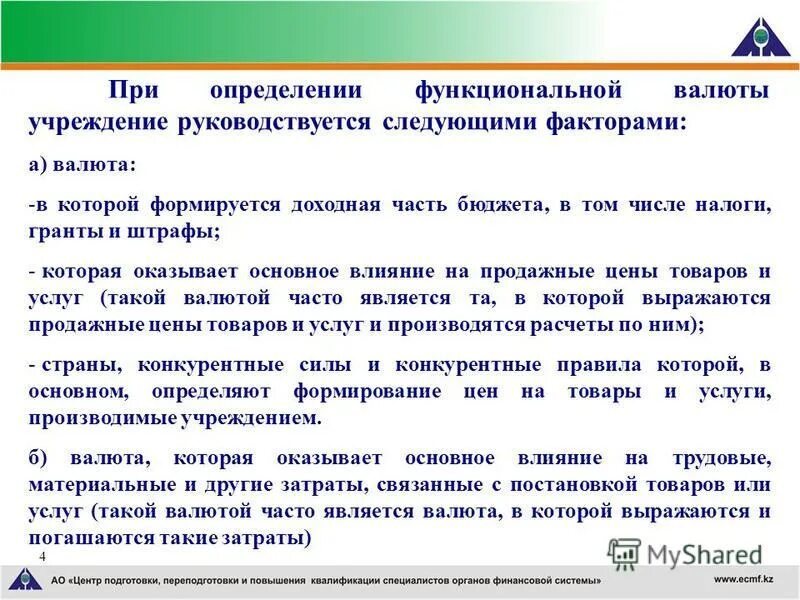 При определении функциональной валюты учреждение руководствуется следующими факторами:

а) валюта:

-в которой формируется доходная часть бюджета, в том числе налоги, гранты и штрафы;

- которая оказывает основное влияние на продажные цены товаров и услуг (такой валютой часто является та, в которой выражаются продажные цены товаров и услуг и производятся расчеты по ним);

- страны, конкурентные силы и конкурентные правила которой, в основном, определяют формирование цен на товары и услуги, производимые учреждением.

б) валюта, которая оказывает основное влияние на трудовые, материальные и другие затраты, связанные с постановкой товаров или услуг (такой валютой часто является валюта, в которой выражаются и погашаются такие затраты)

4

MyShared

АО «Центр подготовки, переподготовки и повышения квалификации специалистов органов финансовой системы»

www.ecmf.kz